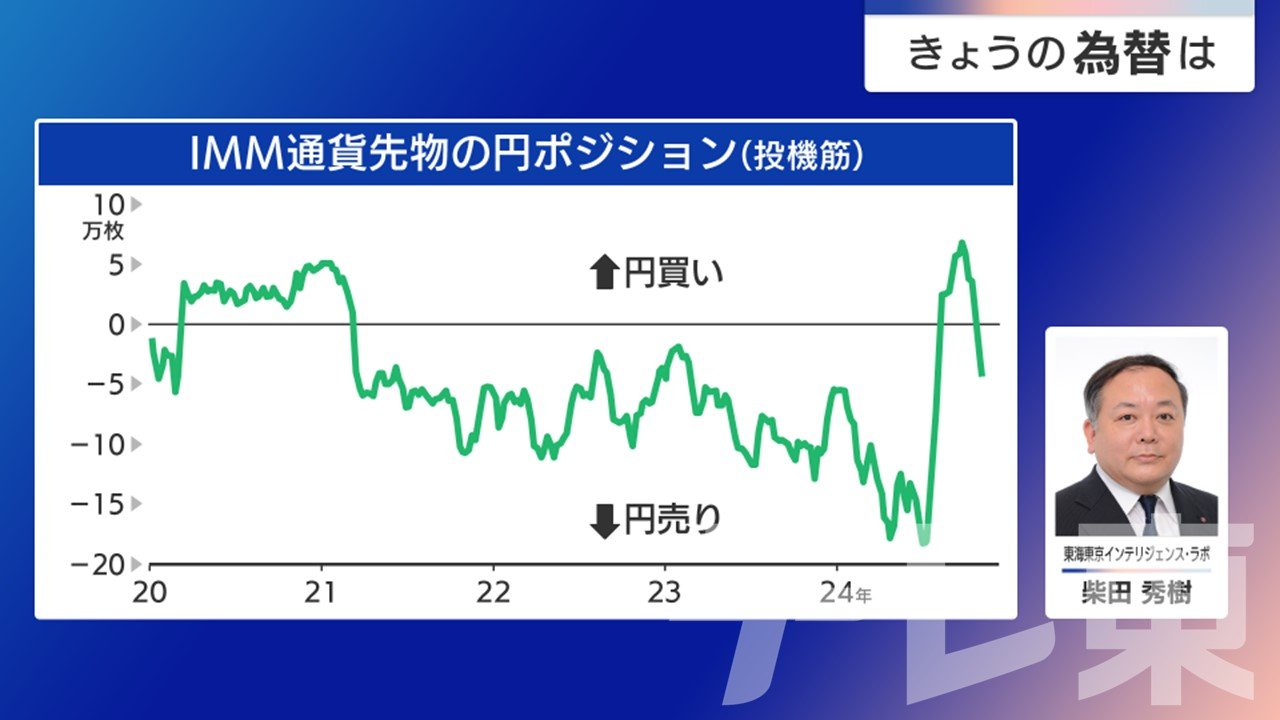 きょうの為替は

IMM通貨先物の円ポジション(投機筋)

10
万枚
5
0
−5
−10
−15
−20

⬆円買い
⬇円売り

20
21
22
23
24年

東海東京インテリジェンス・ラボ
柴田 秀樹

テレ東